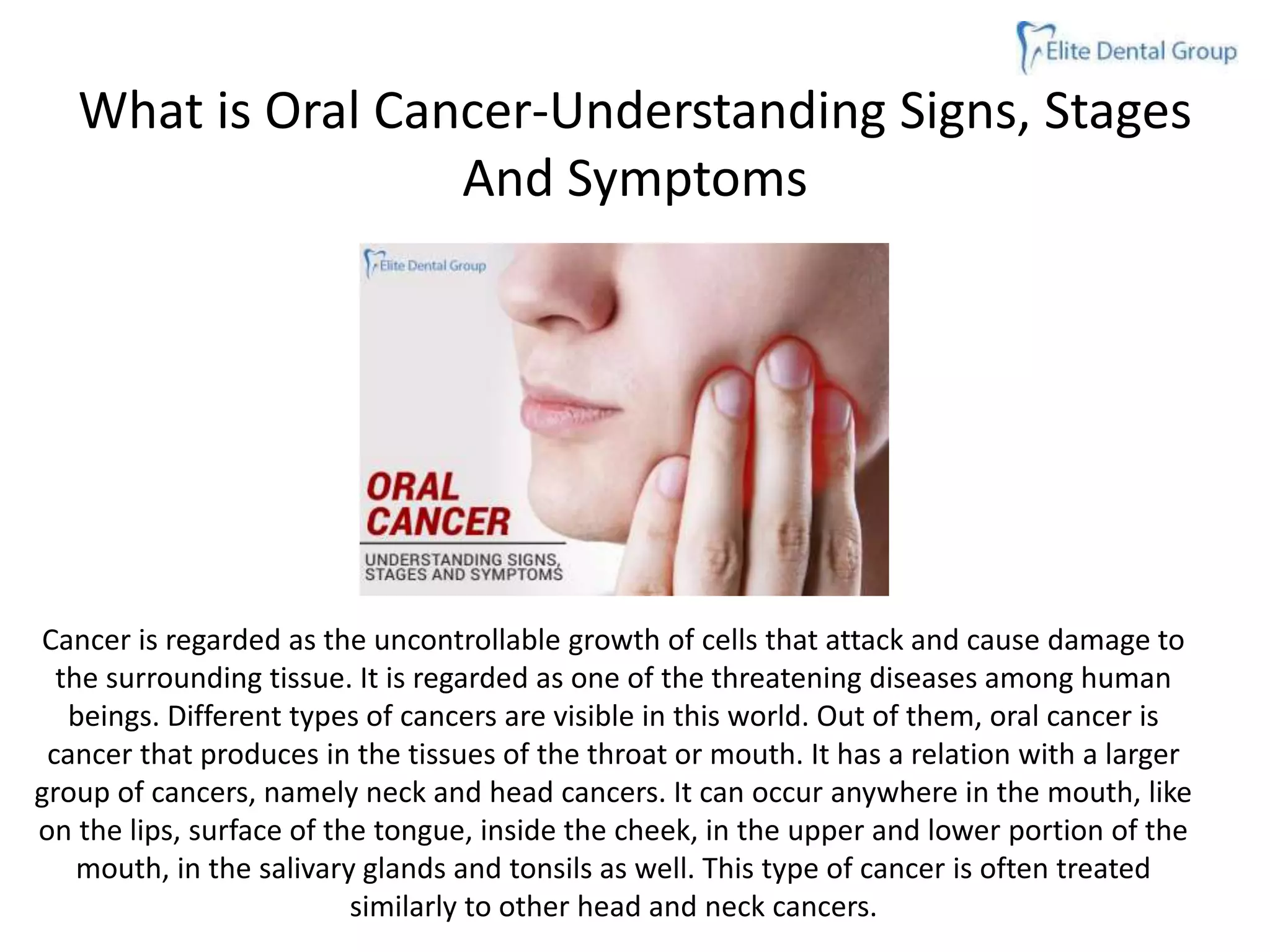 Elite Dental Group

What is Oral Cancer-Understanding Signs, Stages And Symptoms

Elite Dental Group

ORAL CANCER

UNDERSTANDING SIGNS, STAGES AND SYMPTOMS

Cancer is regarded as the uncontrollable growth of cells that attack and cause damage to the surrounding tissue. It is regarded as one of the threatening diseases among human beings. Different types of cancers are visible in this world. Out of them, oral cancer is cancer that produces in the tissues of the throat or mouth. It has a relation with a larger group of cancers, namely neck and head cancers. It can occur anywhere in the mouth, like on the lips, surface of the tongue, inside the cheek, in the upper and lower portion of the mouth, in the salivary glands and tonsils as well. This type of cancer is often treated similarly to other head and neck cancers.